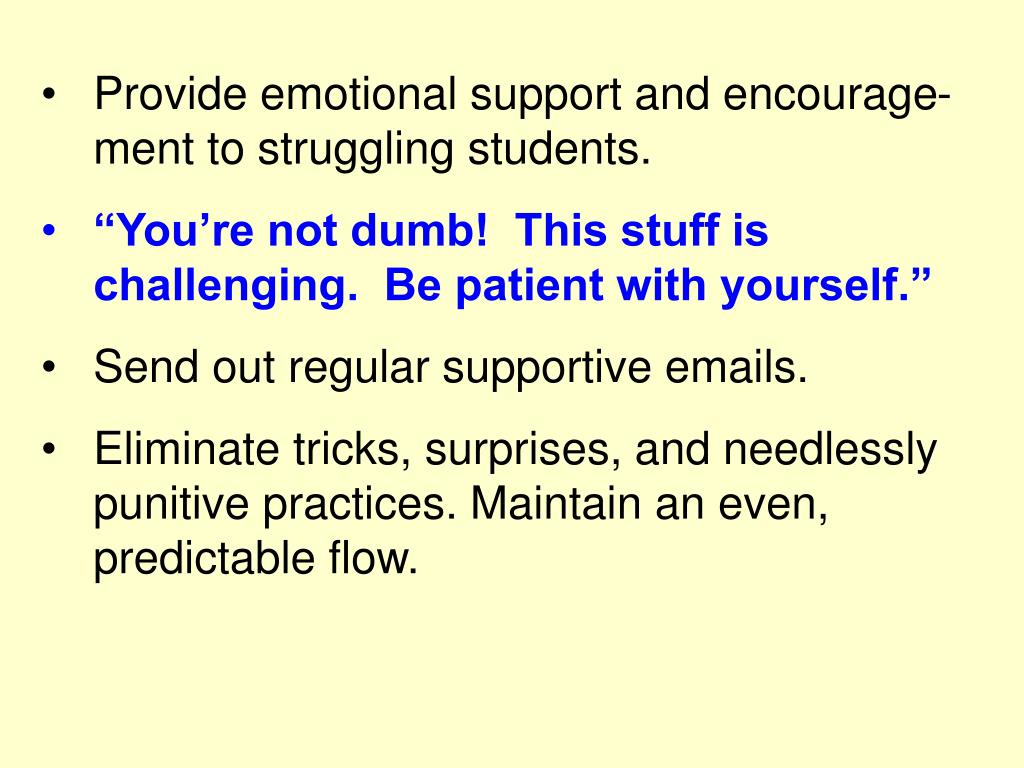 • Provide emotional support and encouragement to struggling students.

• “You’re not dumb!  This stuff is challenging.  Be patient with yourself.”

• Send out regular supportive emails.

• Eliminate tricks, surprises, and needlessly punitive practices. Maintain an even, predictable flow.